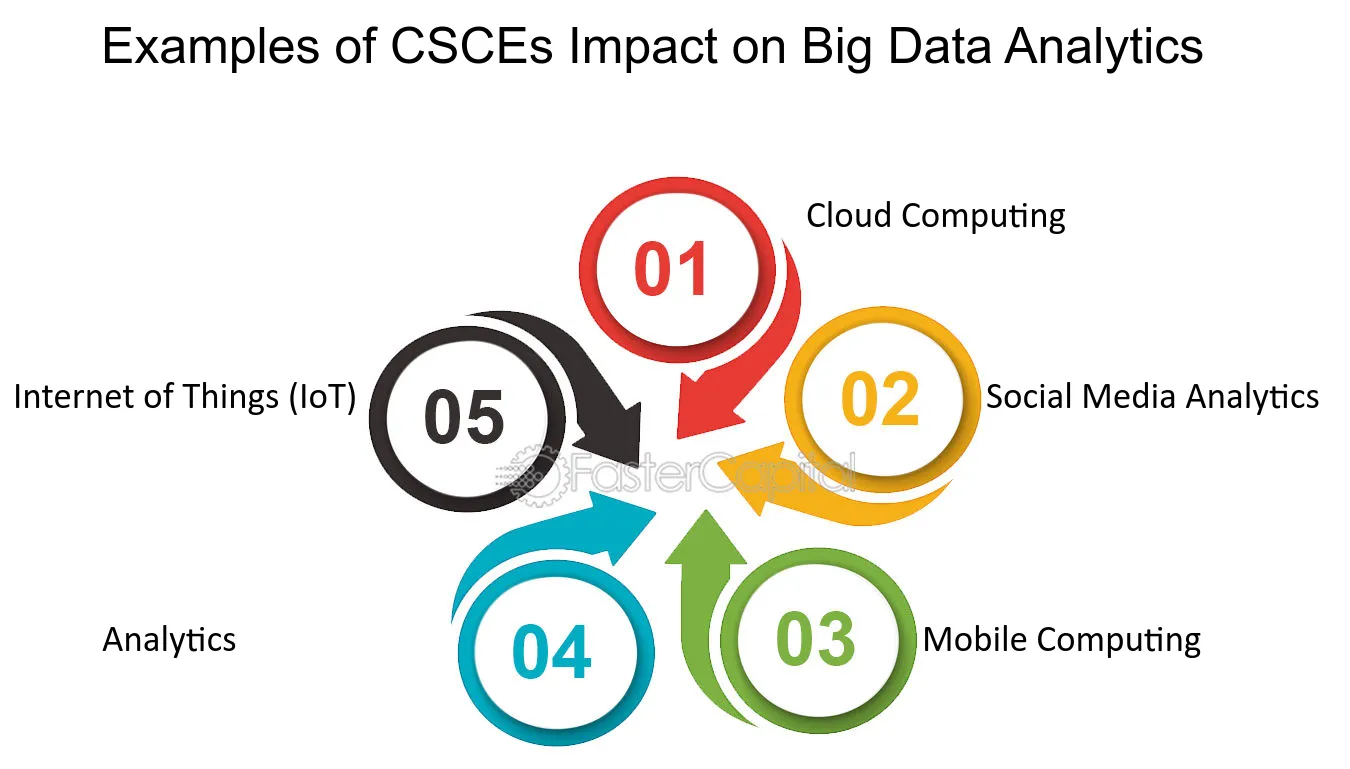 Examples of CSCEs Impact on Big Data Analytics

01
Cloud Computing

02
Social Media Analytics

03
Mobile Computing

04
Analytics

05
Internet of Things (IoT)

FasterCapital